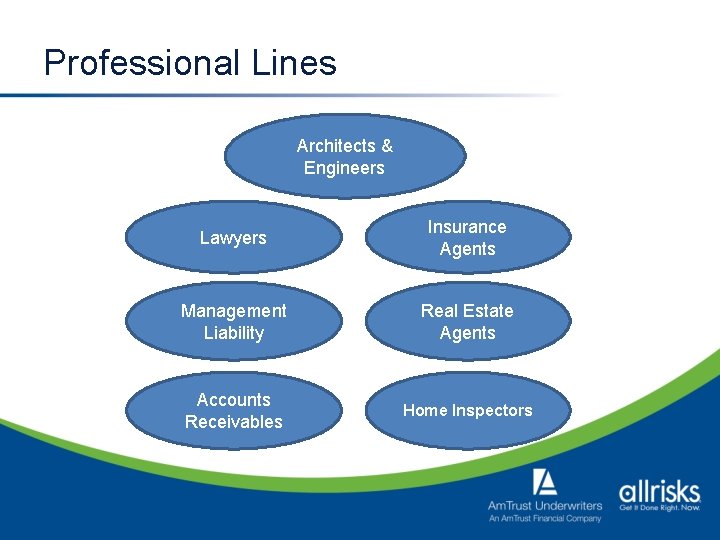 Professional Lines

Architects & Engineers

Lawyers

Insurance Agents

Management Liability

Real Estate Agents

Accounts Receivables

Home Inspectors

AmTrust Underwriters
An AmTrust Financial Company

allrisks
Get It Done Right. Now.